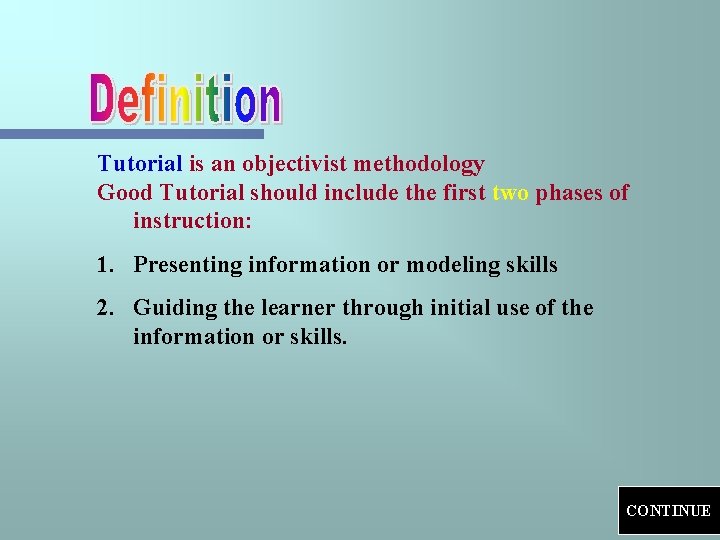 Definition

Tutorial is an objectivist methodology
Good Tutorial should include the first two phases of instruction:

1. Presenting information or modeling skills

2. Guiding the learner through initial use of the information or skills.

CONTINUE